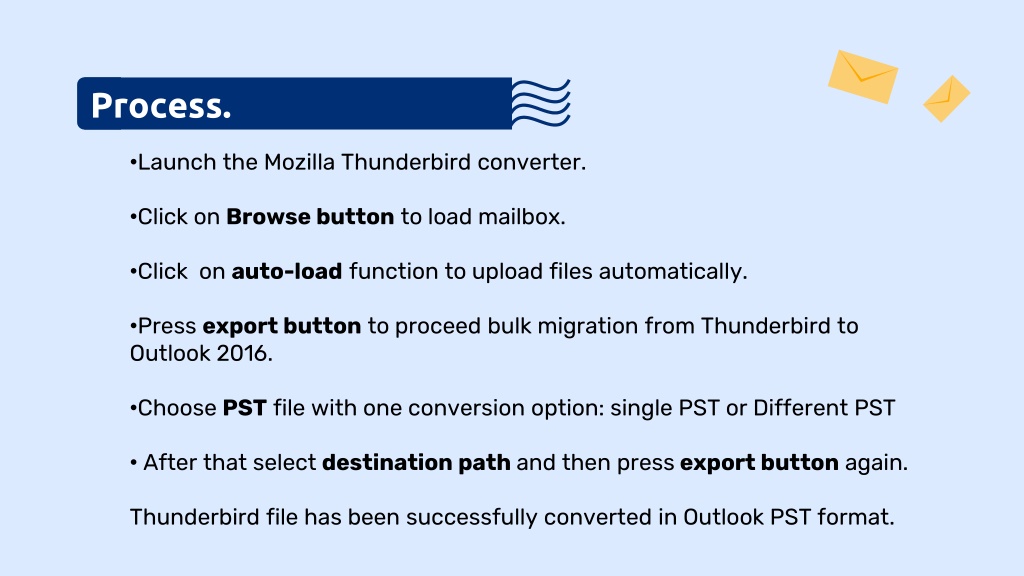 Process.

•Launch the Mozilla Thunderbird converter.

•Click on Browse button to load mailbox.

•Click  on auto-load function to upload files automatically.

•Press export button to proceed bulk migration from Thunderbird to Outlook 2016.

•Choose PST file with one conversion option: single PST or Different PST

• After that select destination path and then press export button again.

Thunderbird file has been successfully converted in Outlook PST format.